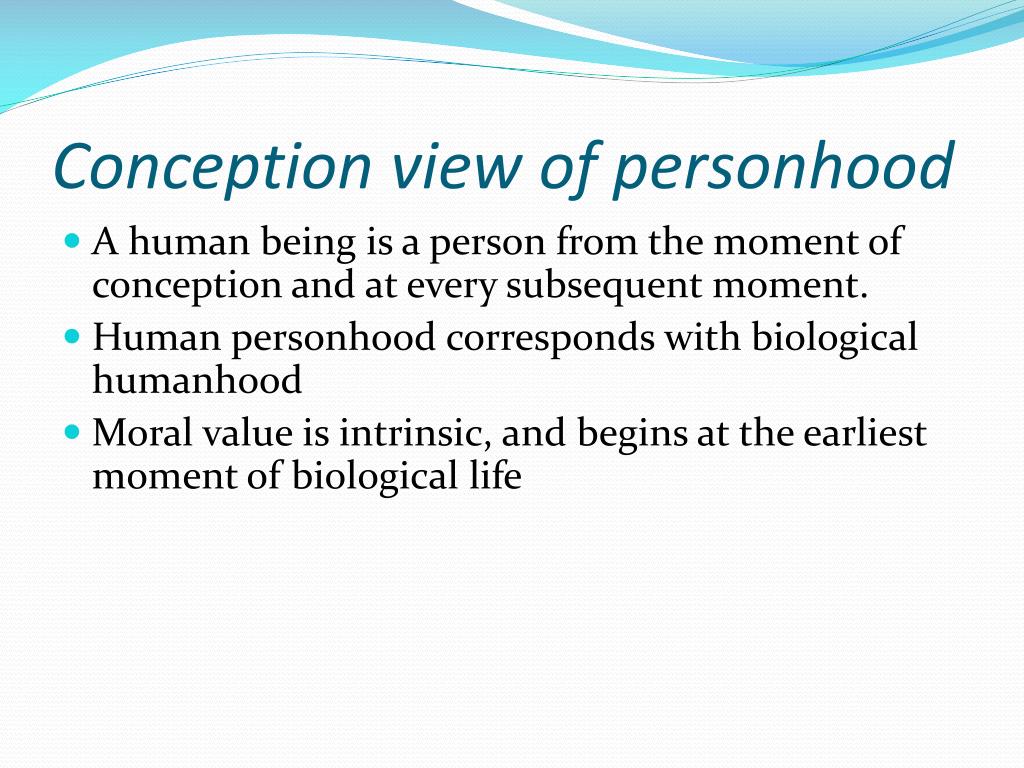 Conception view of personhood

- A human being is a person from the moment of conception and at every subsequent moment.
- Human personhood corresponds with biological humanhood
- Moral value is intrinsic, and begins at the earliest moment of biological life